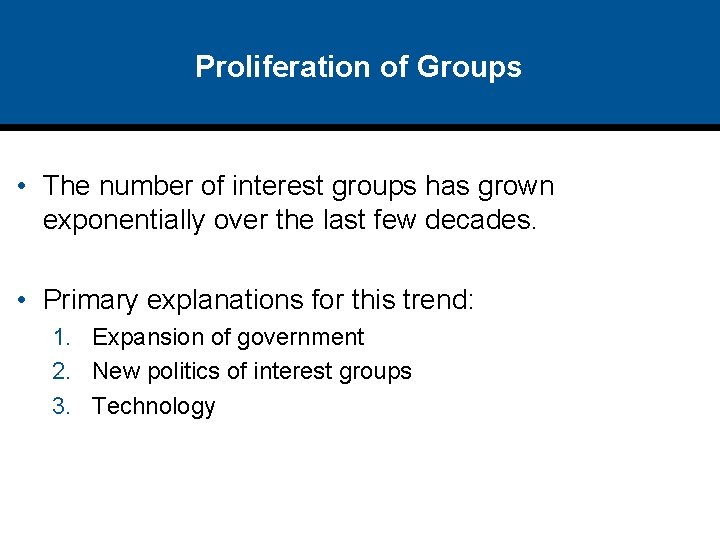 Proliferation of Groups

• The number of interest groups has grown exponentially over the last few decades.

• Primary explanations for this trend:
1. Expansion of government
2. New politics of interest groups
3. Technology